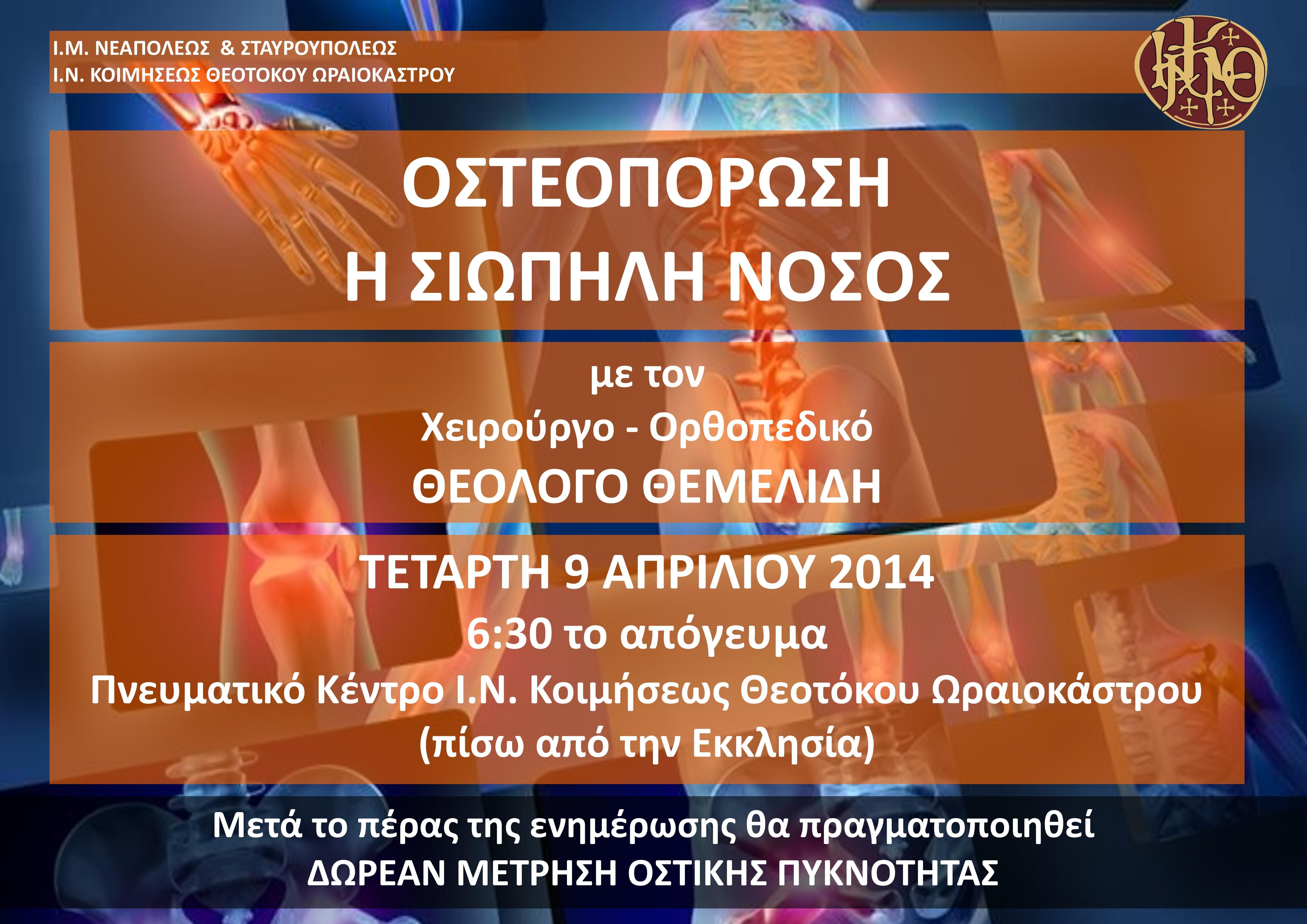 Ι.Μ. ΝΕΑΠΟΛΕΩΣ & ΣΤΑΥΡΟΥΠΟΛΕΩΣ
Ι.Ν. ΚΟΙΜΗΣΕΩΣ ΘΕΟΤΟΚΟΥ ΩΡΑΙΟΚΑΣΤΡΟΥ

ΟΣΤΕΟΠΟΡΩΣΗ
Η ΣΙΩΠΗΛΗ ΝΟΣΟΣ

με τον
Χειρούργο - Ορθοπεδικό
ΘΕΟΛΟΓΟ ΘΕΜΕΛΙΔΗ

ΤΕΤΑΡΤΗ 9 ΑΠΡΙΛΙΟΥ 2014
6:30 το απόγευμα
Πνευματικό Κέντρο Ι.Ν. Κοιμήσεως Θεοτόκου Ωραιοκάστρου
(πίσω από την Εκκλησία)

Μετά το πέρας της ενημέρωσης θα πραγματοποιηθεί
ΔΩΡΕΑΝ ΜΕΤΡΗΣΗ ΟΣΤΙΚΗΣ ΠΥΚΝΟΤΗΤΑΣ